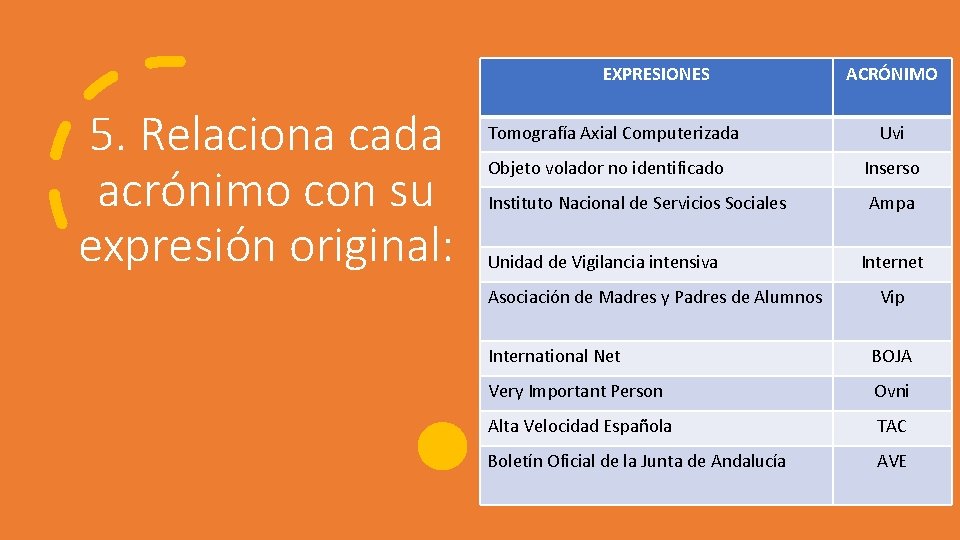 5. Relaciona cada acrónimo con su expresión original:

| EXPRESIONES | ACRÓNIMO |
|---|---|
| Tomografía Axial Computerizada | Uvi |
| Objeto volador no identificado | Inserso |
| Instituto Nacional de Servicios Sociales | Ampa |
| Unidad de Vigilancia intensiva | Internet |
| Asociación de Madres y Padres de Alumnos | Vip |
| International Net | BOJA |
| Very Important Person | Ovni |
| Alta Velocidad Española | TAC |
| Boletín Oficial de la Junta de Andalucía | AVE |